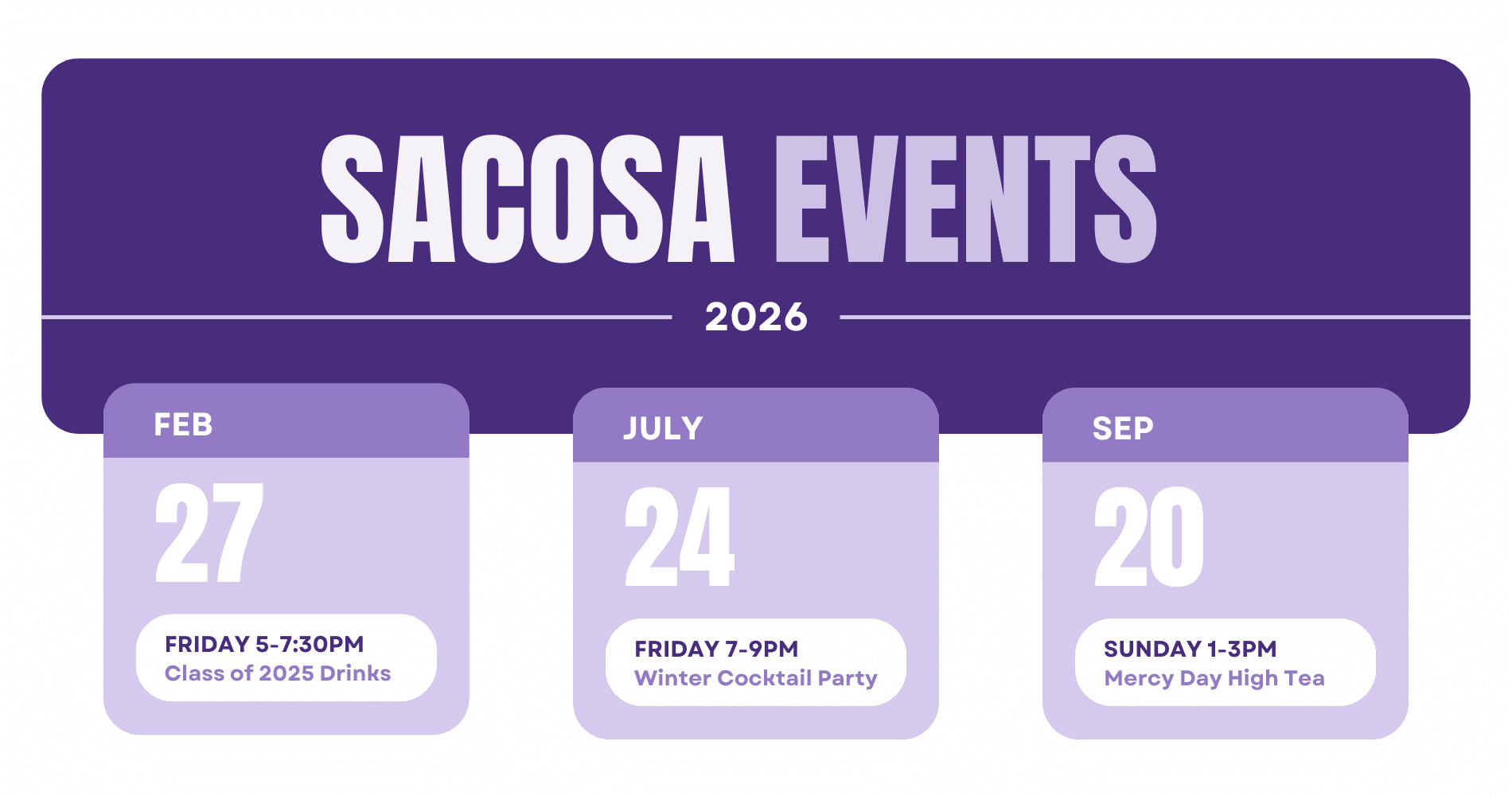 SACOSA EVENTS

2026

FEB

27

FRIDAY 5-7:30PM
Class of 2025 Drinks

JULY

24

FRIDAY 7-9PM
Winter Cocktail Party

SEP

20

SUNDAY 1-3PM
Mercy Day High Tea